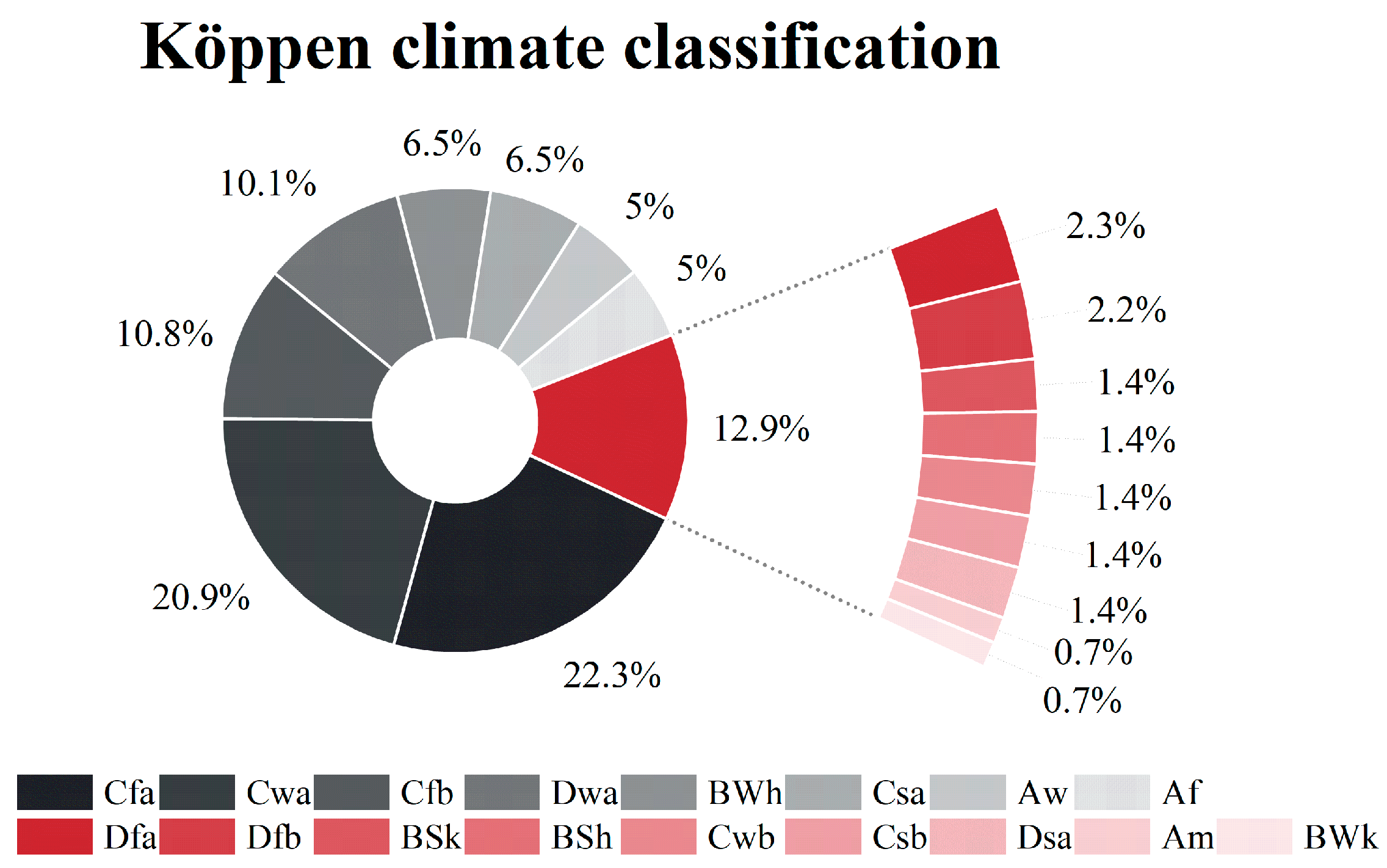 Köppen climate classification

6.5%
6.5%
10.1%
5%
5%
10.8%
12.9%
20.9%
22.3%

2.3%
2.2%
1.4%
1.4%
1.4%
1.4%
1.4%
0.7%
0.7%

Cfa Cwa Cfb Dwa BWh Csa Aw Af
Dfa Dfb BSk BSh Cwb Csb Dsa Am BWk